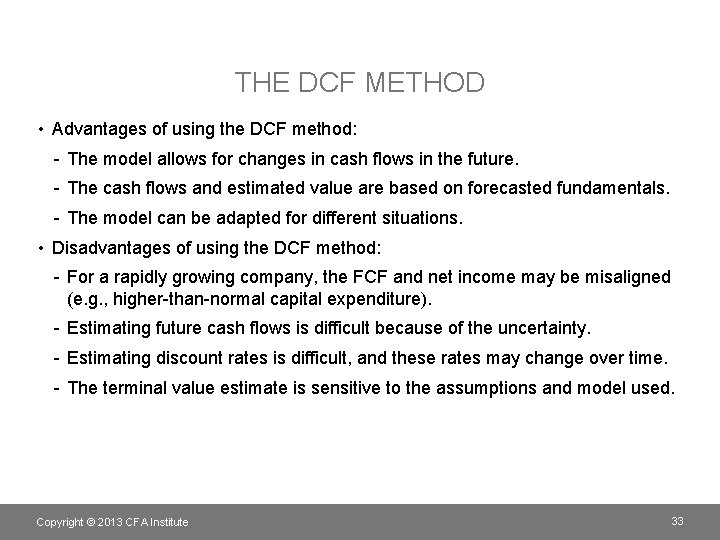 THE DCF METHOD

• Advantages of using the DCF method:
- The model allows for changes in cash flows in the future.
- The cash flows and estimated value are based on forecasted fundamentals.
- The model can be adapted for different situations.

• Disadvantages of using the DCF method:
- For a rapidly growing company, the FCF and net income may be misaligned (e.g., higher-than-normal capital expenditure).
- Estimating future cash flows is difficult because of the uncertainty.
- Estimating discount rates is difficult, and these rates may change over time.
- The terminal value estimate is sensitive to the assumptions and model used.

Copyright © 2013 CFA Institute

33